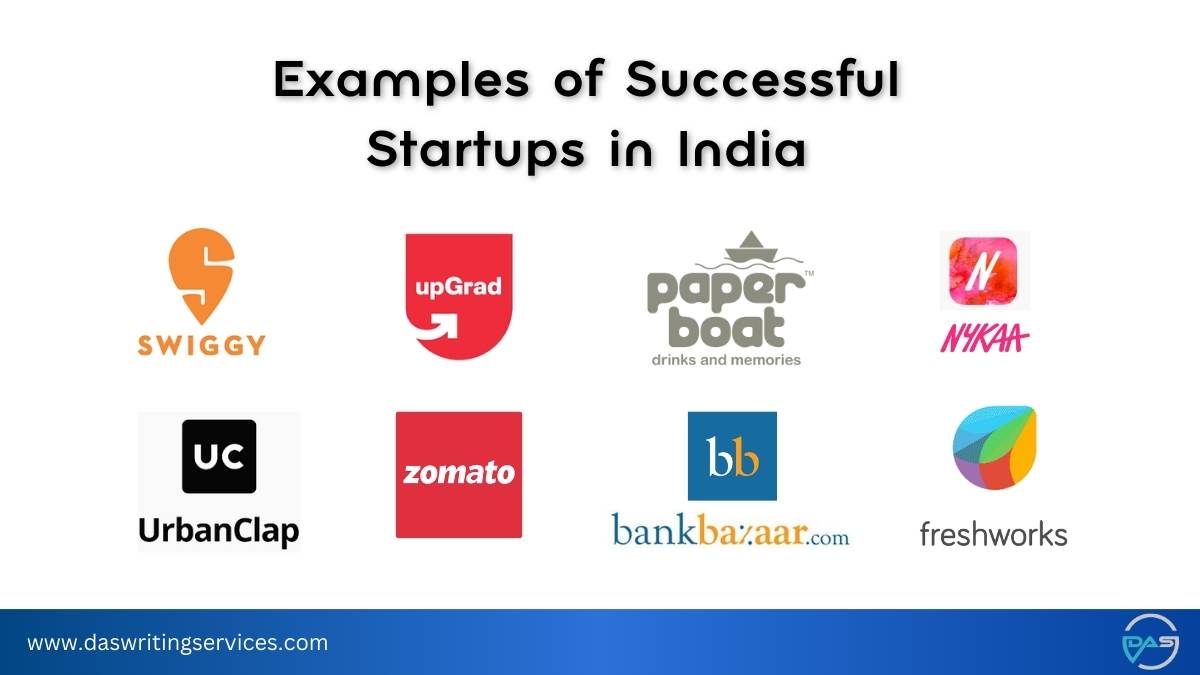 Examples of Successful Startups in India

SWIGGY

upGrad

paper boat™
drinks and memories

N
NYKAA

UC
UrbanClap

zomato

bb
bankbazaar.com

freshworks

www.daswritingservices.com

DAS